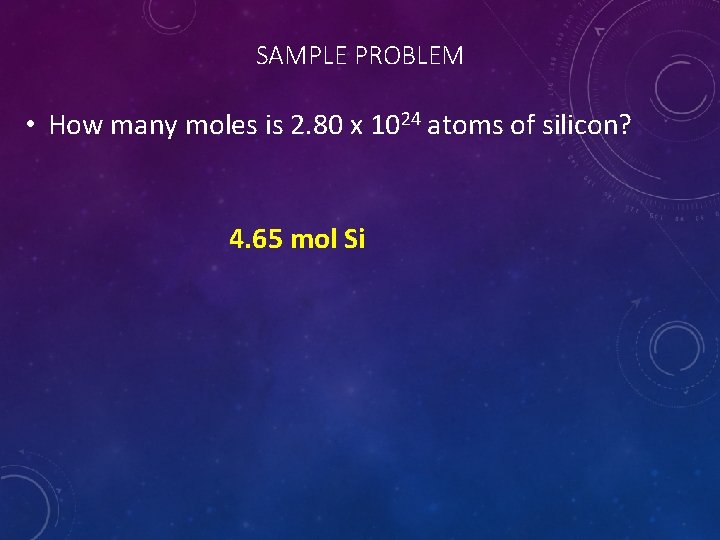 SAMPLE PROBLEM

• How many moles is $2.80 \times 10^{24}$ atoms of silicon?

4.65 mol Si